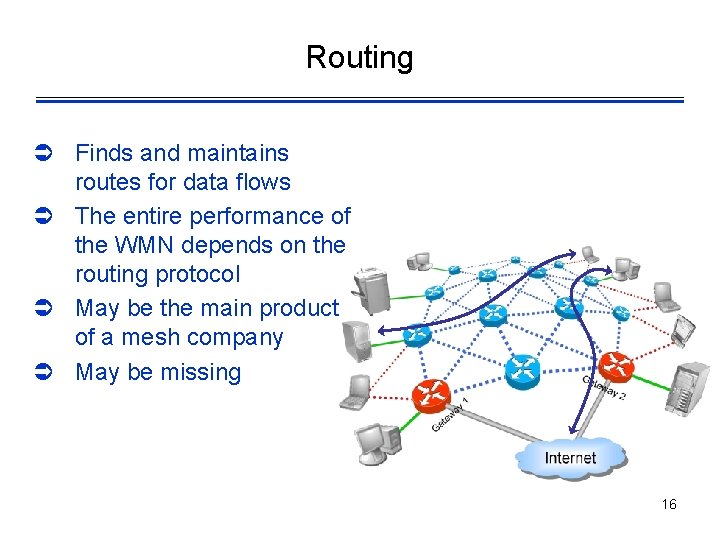 Routing

➲ Finds and maintains routes for data flows

➲ The entire performance of the WMN depends on the routing protocol

➲ May be the main product of a mesh company

➲ May be missing

Gateway 1

Gateway 2

Internet

16